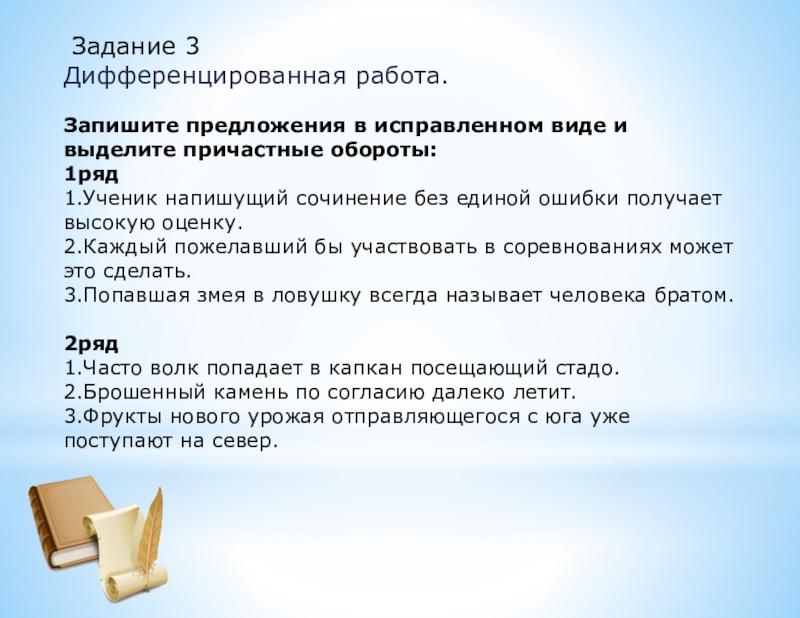 Задание 3
Дифференцированная работа.

Запишите предложения в исправленном виде и выделите причастные обороты:
1ряд
1.Ученик напишущий сочинение без единой ошибки получает высокую оценку.
2.Каждый пожелавший бы участвовать в соревнованиях может это сделать.
3.Попавшая змея в ловушку всегда называет человека братом.

2ряд
1.Часто волк попадает в капкан посещающий стадо.
2.Брошенный камень по согласию далеко летит.
3.Фрукты нового урожая отправляющегося с юга уже поступают на север.